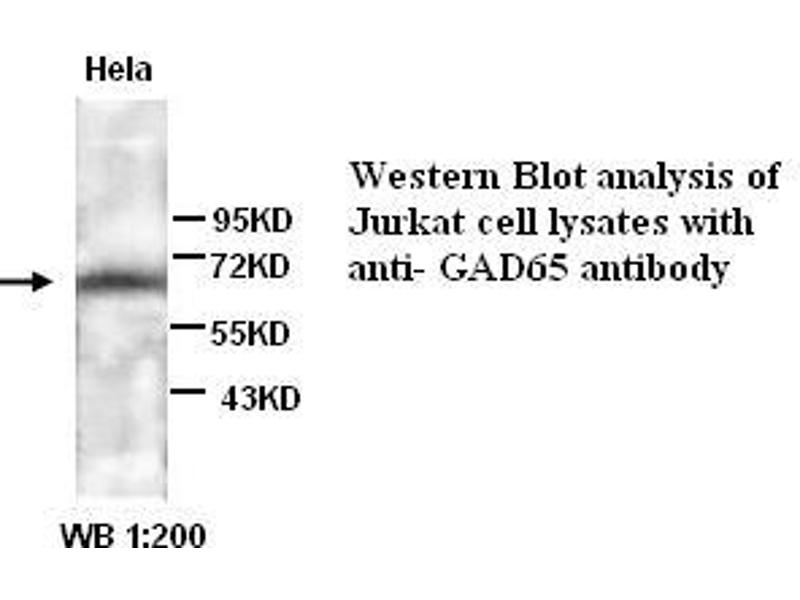 Hela

95KD
72KD
55KD
43KD

WB 1:200

Western Blot analysis of Jurkat cell lysates with anti- GAD65 antibody